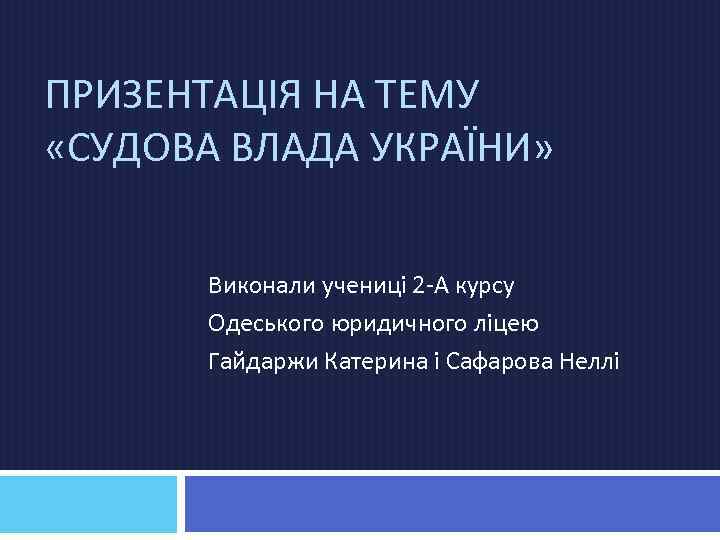 ПРИЗЕНТАЦІЯ НА ТЕМУ «СУДОВА ВЛАДА УКРАЇНИ»

Виконали учениці 2-А курсу
Одеського юридичного ліцею
Гайдаржи Катерина і Сафарова Неллі